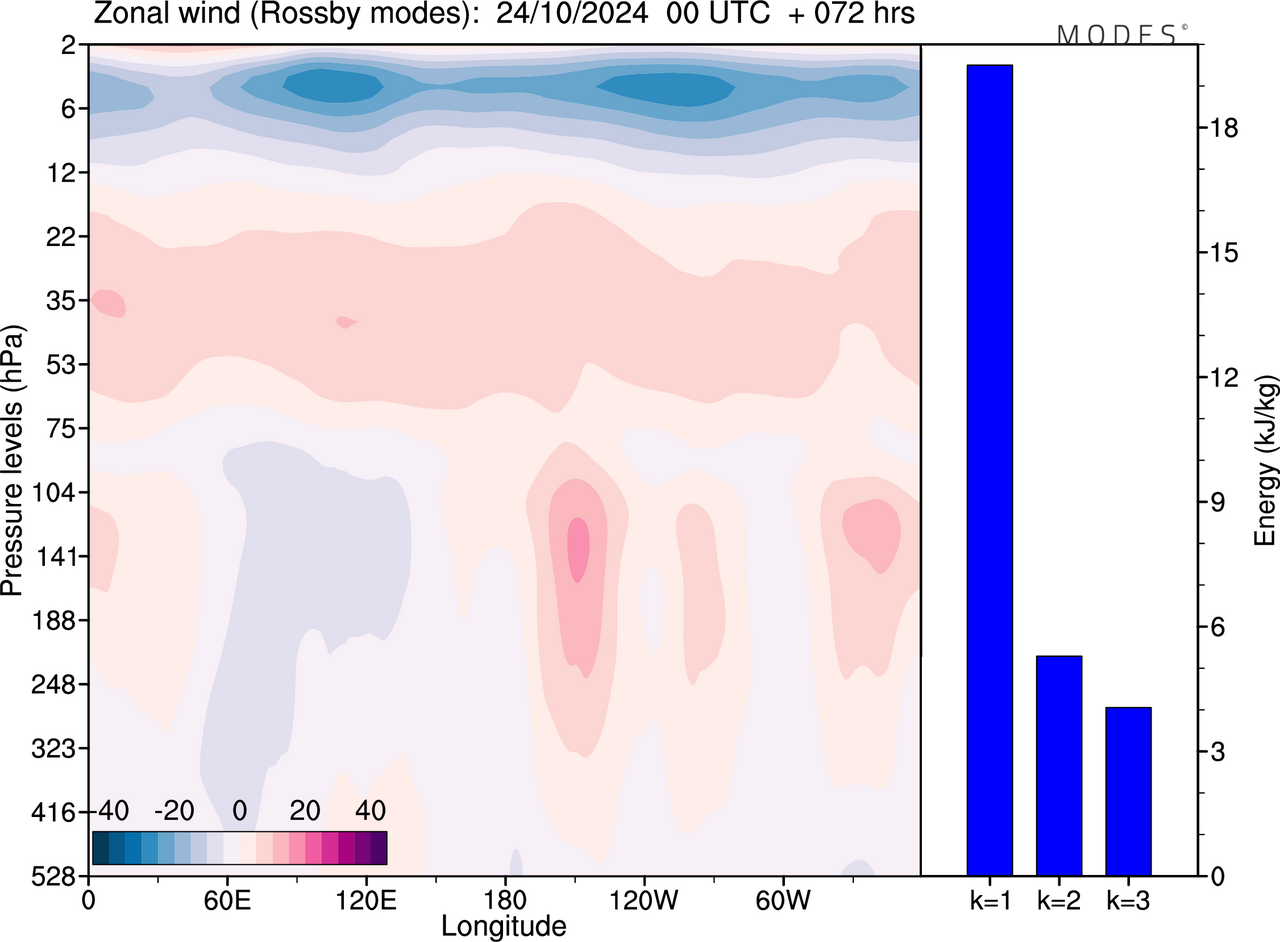 Zonal wind (Rossby modes): 24/10/2024 00 UTC + 072 hrs

MODES©

Pressure levels (hPa)

2
6
12
22
35
53
75
104
141
188
248
323
416
528

-40 -20 0 20 40

0
60E
120E
180
120W
60W

Longitude

Energy (kJ/kg)

18
15
12
9
6
3
0

k=1 k=2 k=3